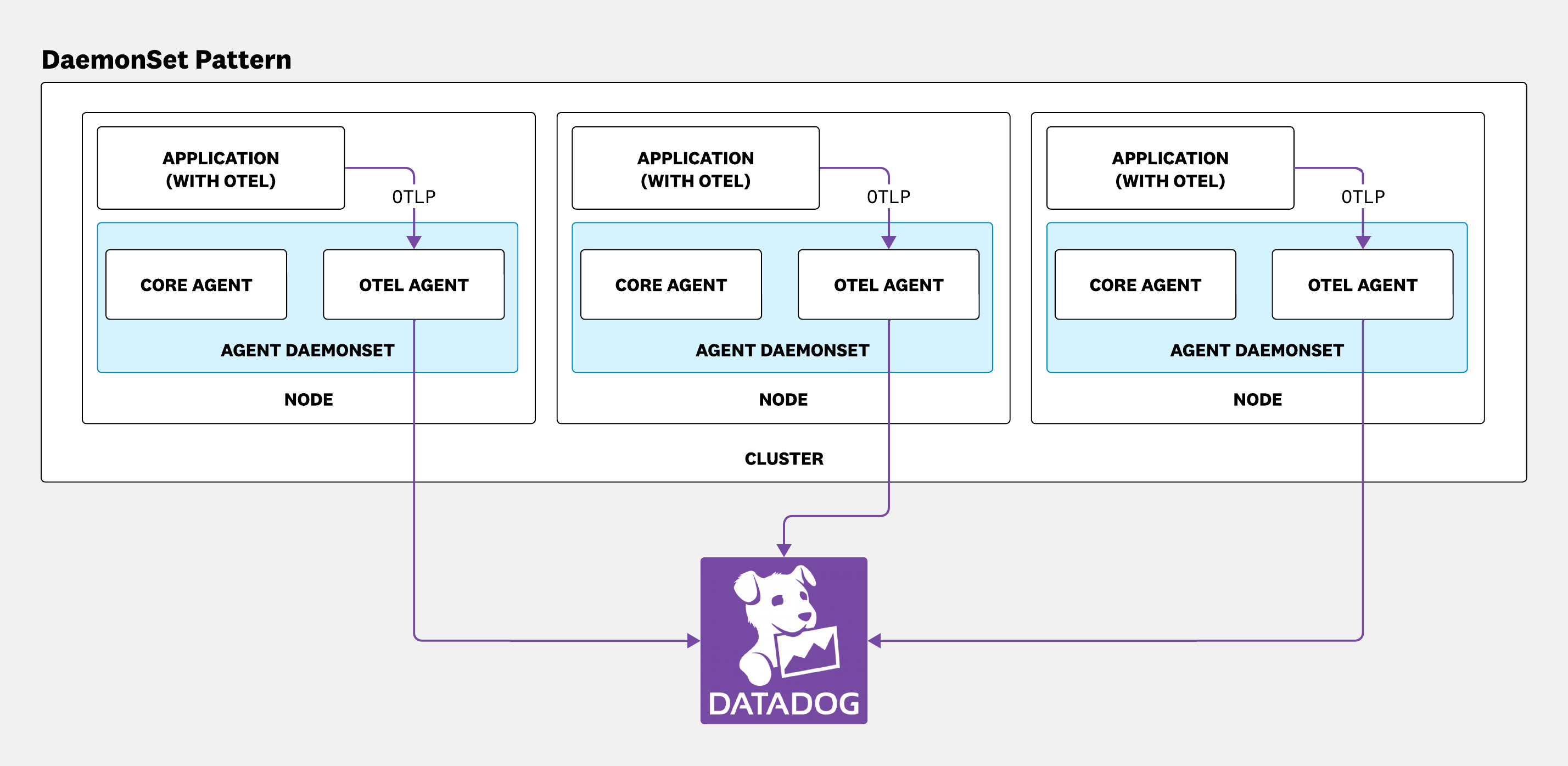 DaemonSet Pattern

APPLICATION (WITH OTEL)

OTLP

CORE AGENT

OTEL AGENT

AGENT DAEMONSET

NODE

APPLICATION (WITH OTEL)

OTLP

CORE AGENT

OTEL AGENT

AGENT DAEMONSET

NODE

APPLICATION (WITH OTEL)

OTLP

CORE AGENT

OTEL AGENT

AGENT DAEMONSET

NODE

CLUSTER

DATADOG